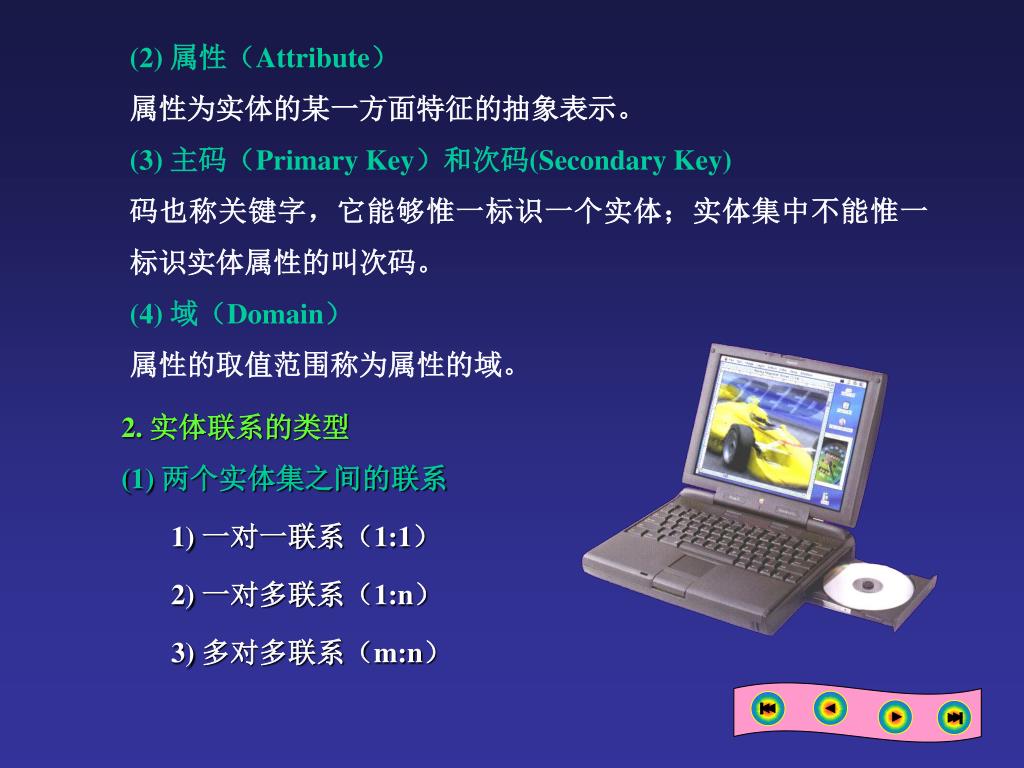 (2) 属性（Attribute）

属性为实体的某一方面特征的抽象表示。

(3) 主码（Primary Key）和次码(Secondary Key)

码也称关键字，它能够惟一标识一个实体；实体集中不能惟一标识实体属性的叫次码。

(4) 域（Domain）

属性的取值范围称为属性的域。

2. 实体联系的类型

(1) 两个实体集之间的联系

1) 一对一联系（1:1）

2) 一对多联系（1:n）

3) 多对多联系（m:n）